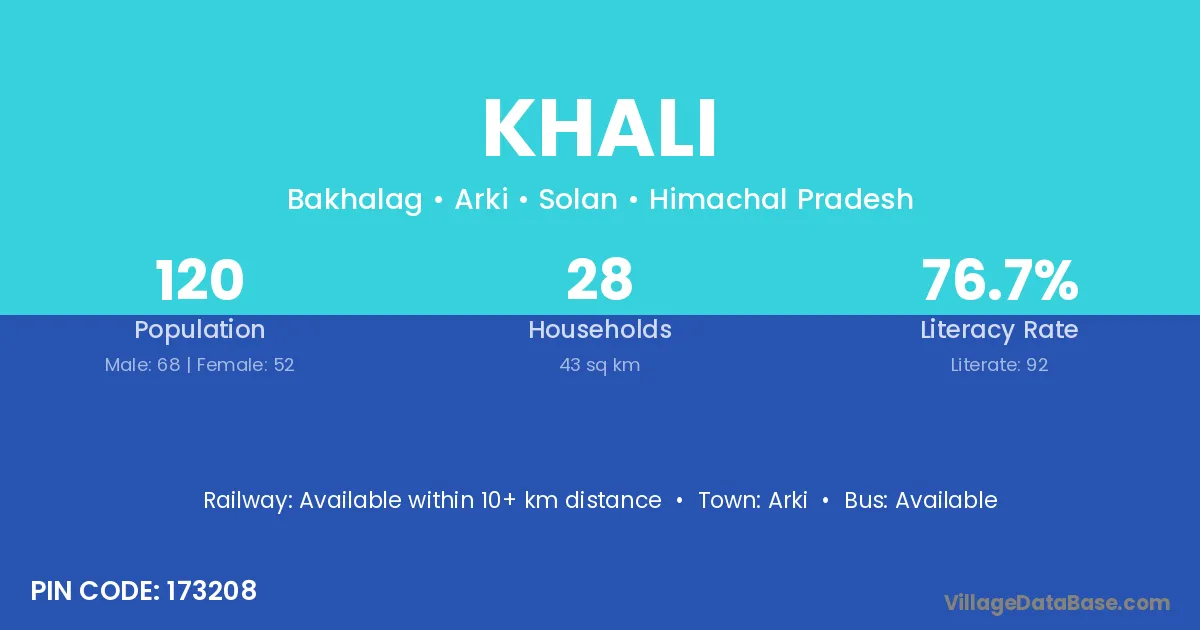 KHALI

Bakhalag • Arki • Solan • Himachal Pradesh

120
Population
Male: 68 | Female: 52

28
Households
43 sq km

76.7%
Literacy Rate
Literate: 92

Railway: Available within 10+ km distance • Town: Arki • Bus: Available

PIN CODE: 173208

VillageDataBase.com